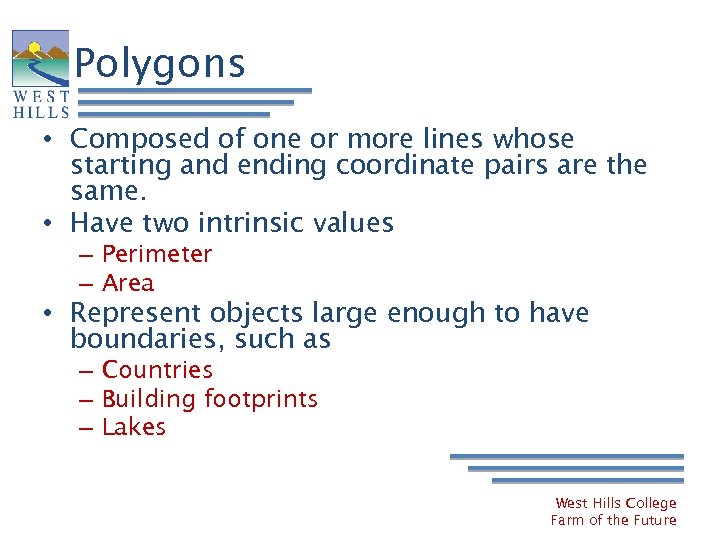 WEST HILLS

Polygons

• Composed of one or more lines whose starting and ending coordinate pairs are the same.
• Have two intrinsic values
– Perimeter
– Area
• Represent objects large enough to have boundaries, such as
– Countries
– Building footprints
– Lakes

West Hills College
Farm of the Future